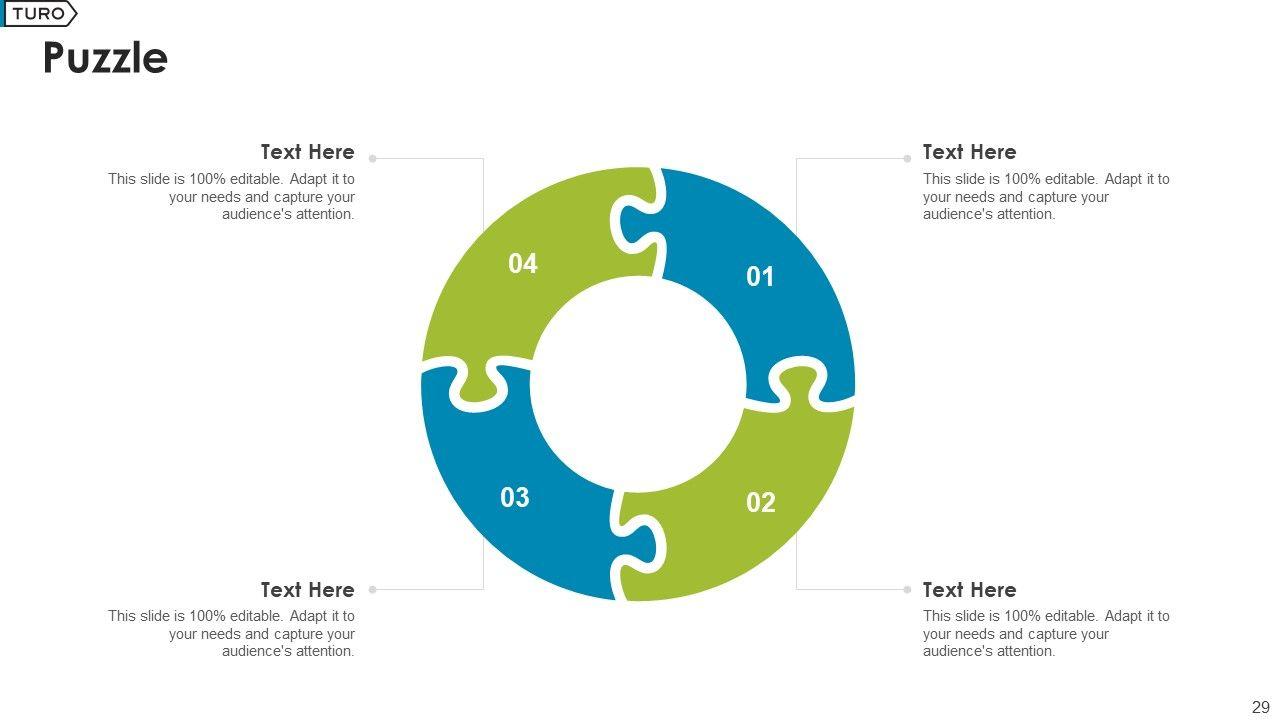 TURO

Puzzle

Text Here
This slide is 100% editable. Adapt it to your needs and capture your audience's attention.

Text Here
This slide is 100% editable. Adapt it to your needs and capture your audience's attention.

04

01

03

02

Text Here
This slide is 100% editable. Adapt it to your needs and capture your audience's attention.

Text Here
This slide is 100% editable. Adapt it to your needs and capture your audience's attention.

29